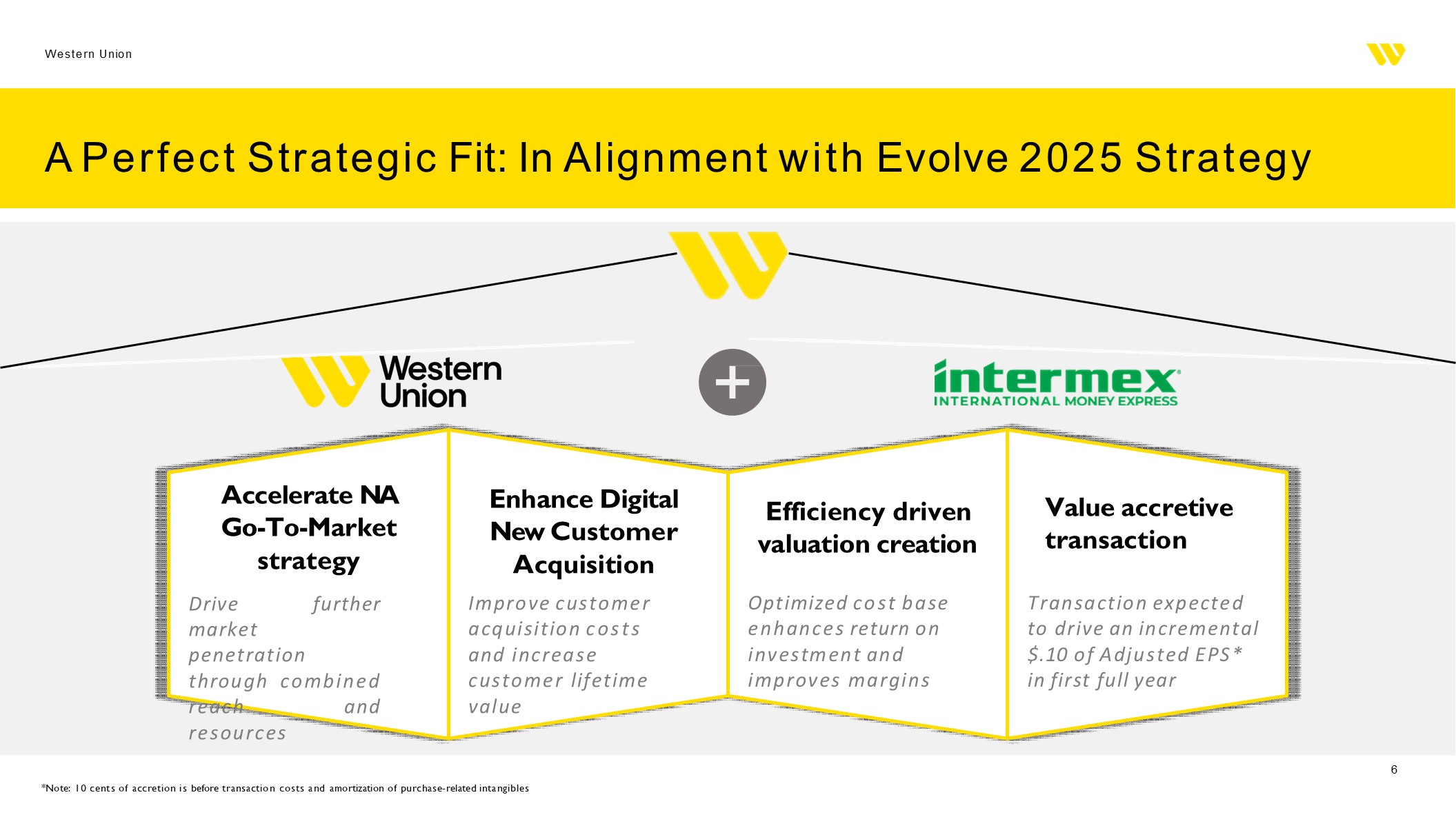 Western Union

A Perfect Strategic Fit: In Alignment with Evolve 2025 Strategy

Western Union

+

intermex
INTERNATIONAL MONEY EXPRESS

Accelerate NA Go-To-Market strategy

Drive further market penetration through combined reach and resources

Enhance Digital New Customer Acquisition

Improve customer acquisition costs and increase customer lifetime value

Efficiency driven valuation creation

Optimized cost base enhances return on investment and improves margins

Value accretive transaction

Transaction expected to drive an incremental $.10 of Adjusted EPS* in first full year

6

*Note: 10 cents of accretion is before transaction costs and amortization of purchase-related intangibles